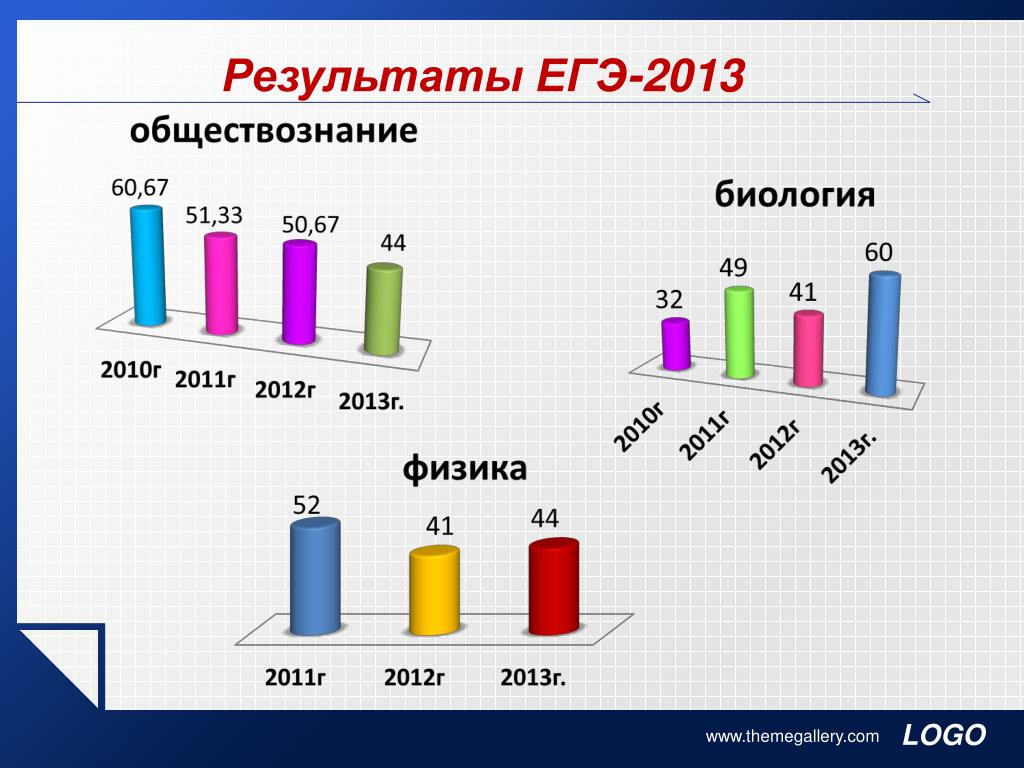 Результаты ЕГЭ-2013

обществознание

60,67
51,33
50,67
44

2010г
2011г
2012г
2013г.

биология

32
49
41
60

2010г
2011г
2012г
2013г.

физика

52
41
44

2011г
2012г
2013г.

www.themegallery.com
LOGO